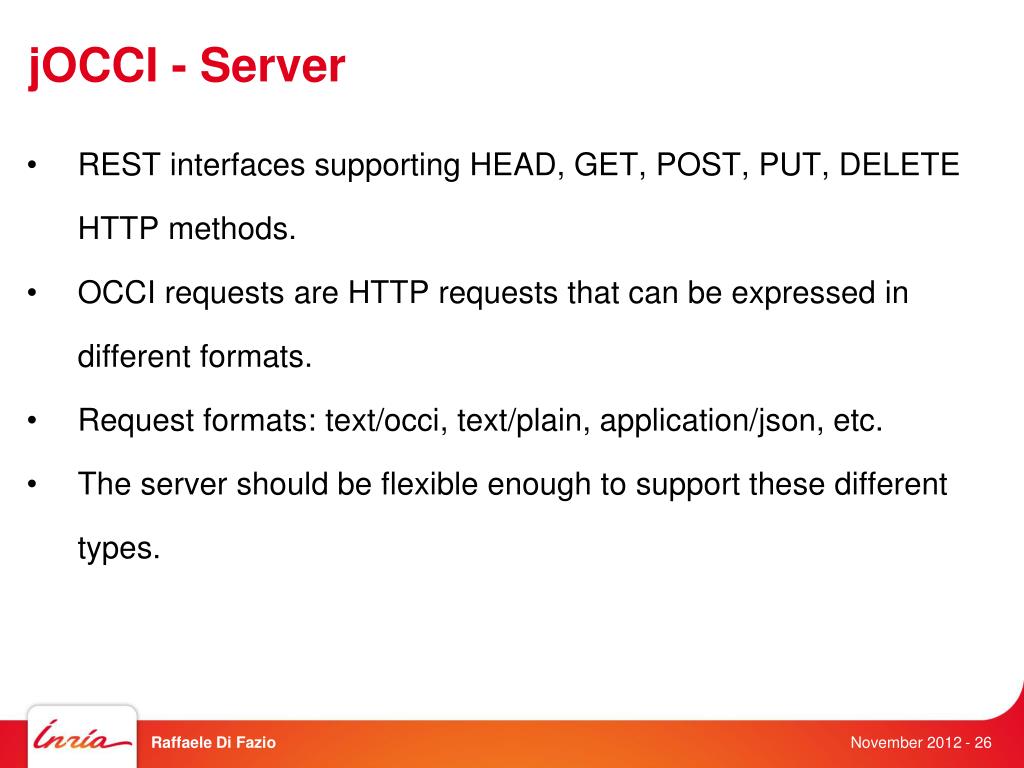 jOCCI - Server

• REST interfaces supporting HEAD, GET, POST, PUT, DELETE HTTP methods.

• OCCI requests are HTTP requests that can be expressed in different formats.

• Request formats: text/occi, text/plain, application/json, etc.

• The server should be flexible enough to support these different types.

Inria

Raffaele Di Fazio

November 2012 - 26